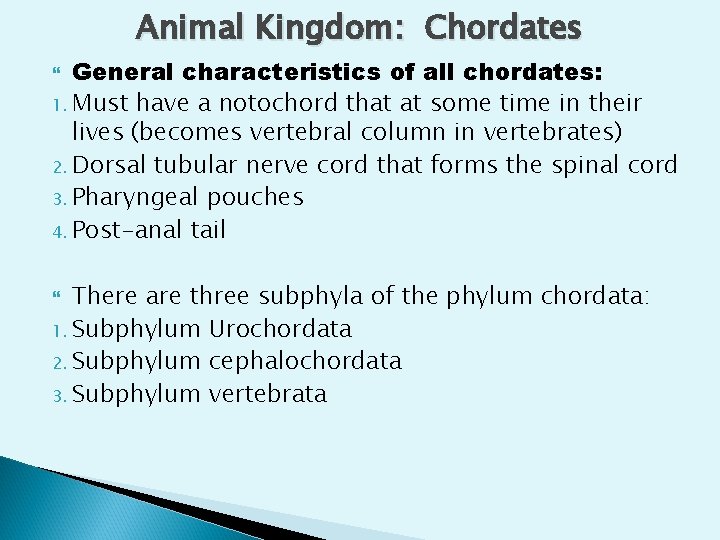 Animal Kingdom: Chordates

General characteristics of all chordates:

1. Must have a notochord that at some time in their lives (becomes vertebral column in vertebrates)
2. Dorsal tubular nerve cord that forms the spinal cord
3. Pharyngeal pouches
4. Post-anal tail

There are three subphyla of the phylum chordata:

1. Subphylum Urochordata
2. Subphylum cephalochordata
3. Subphylum vertebrata